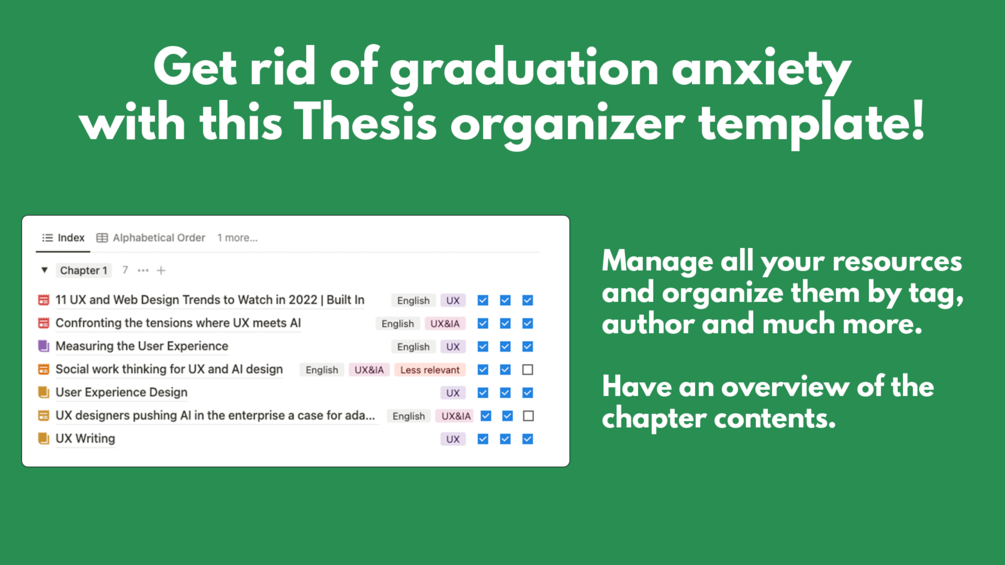 Get rid of graduation anxiety with this Thesis organizer template!

Index   Alphabetical Order   1 more...

Chapter 1   7   ···   +

11 UX and Web Design Trends to Watch in 2022 | Built In   English   UX
Confronting the tensions where UX meets AI   English   UX&IA
Measuring the User Experience   English   UX
Social work thinking for UX and AI design   English   UX&IA   Less relevant
User Experience Design   UX
UX designers pushing AI in the enterprise a case for ada...   English   UX&IA
UX Writing   UX

Manage all your resources and organize them by tag, author and much more.

Have an overview of the chapter contents.